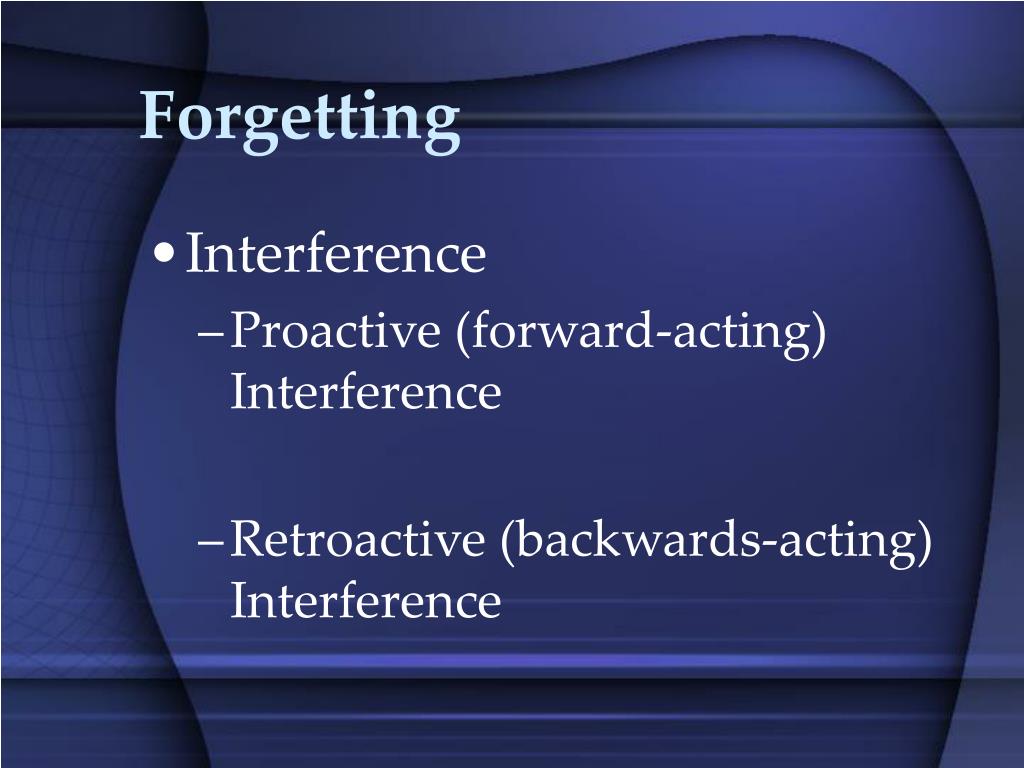 Forgetting

• Interference

– Proactive (forward-acting) Interference

– Retroactive (backwards-acting) Interference